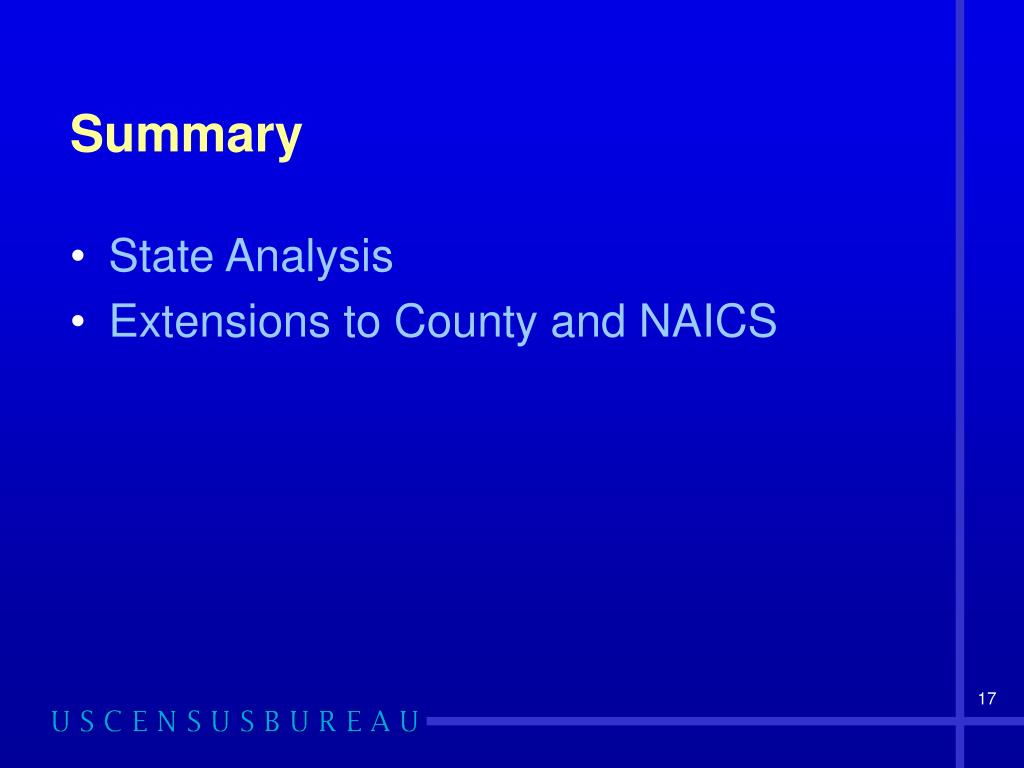 Summary

• State Analysis
• Extensions to County and NAICS

17

U S C E N S U S B U R E A U